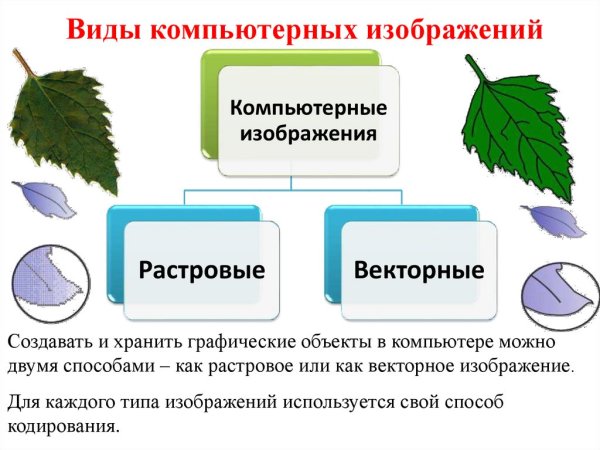 Виды компьютерных изображений

Компьютерные изображения

Растровые

Векторные

Создавать и хранить графические объекты в компьютере можно двумя способами – как растровое или как векторное изображение.

Для каждого типа изображений используется свой способ кодирования.